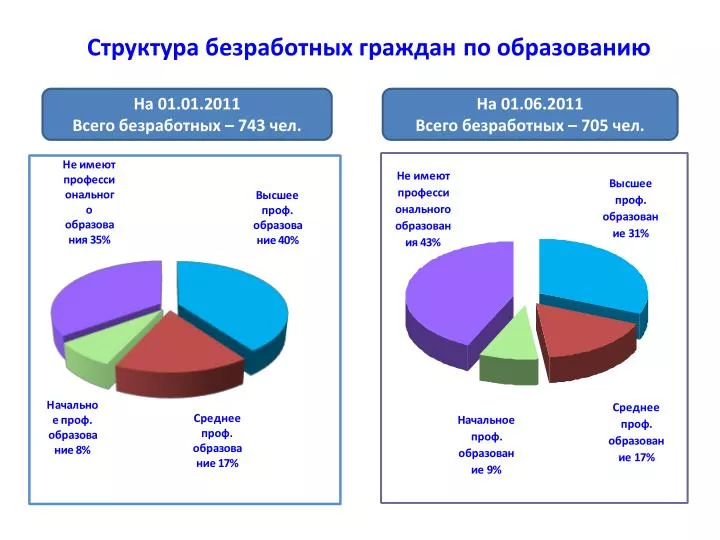 Структура безработных граждан по образованию

На 01.01.2011
Всего безработных – 743 чел.

Не имеют профессионального образования 35%

Высшее проф. образование 40%

Начальное проф. образование 8%

Среднее проф. образование 17%

На 01.06.2011
Всего безработных – 705 чел.

Не имеют профессионального образования 43%

Высшее проф. образование 31%

Начальное проф. образование 9%

Среднее проф. образование 17%